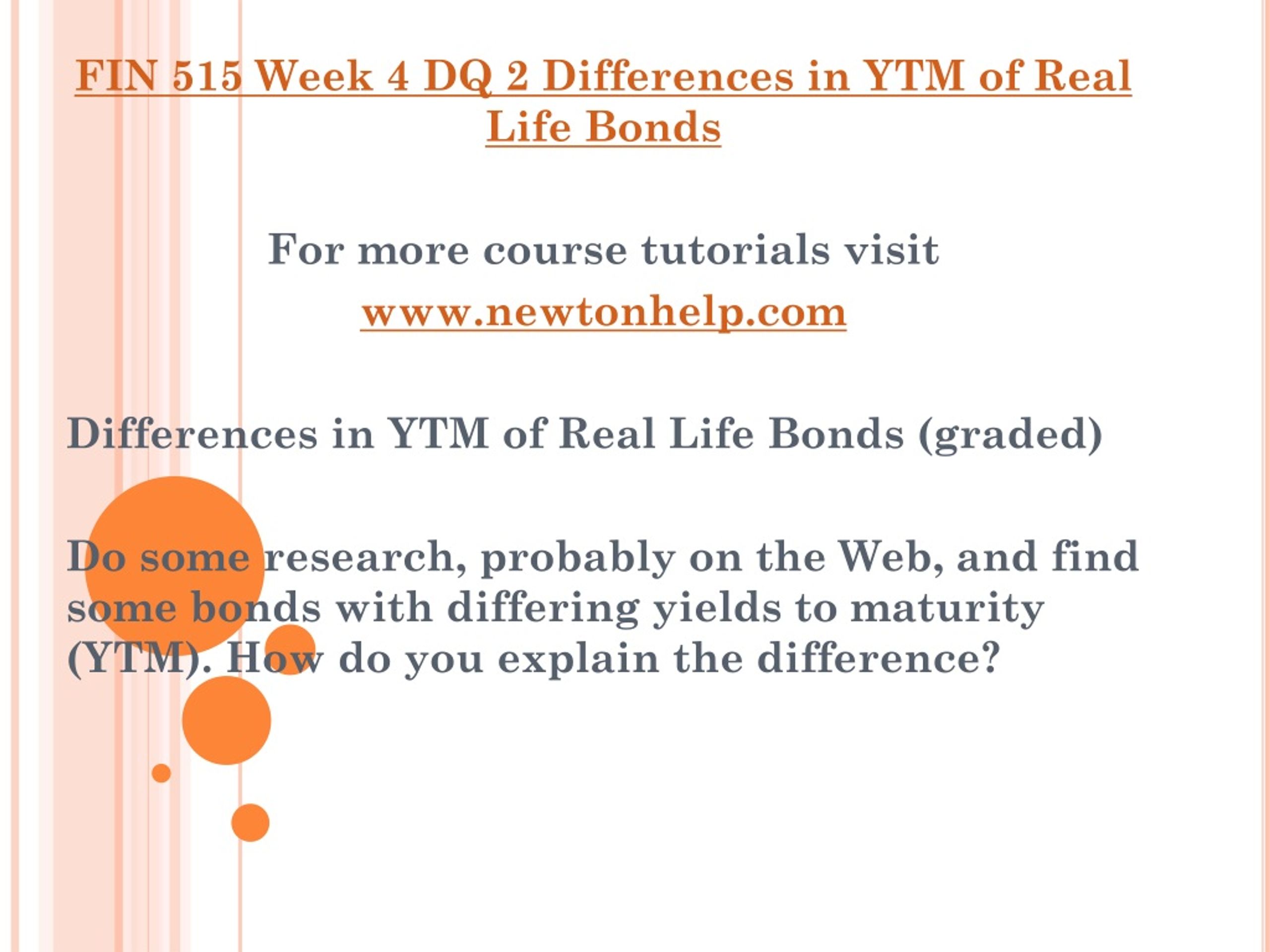 FIN 515 Week 4 DQ 2 Differences in YTM of Real Life Bonds

For more course tutorials visit
www.newtonhelp.com

Differences in YTM of Real Life Bonds (graded)

Do some research, probably on the Web, and find some bonds with differing yields to maturity (YTM). How do you explain the difference?